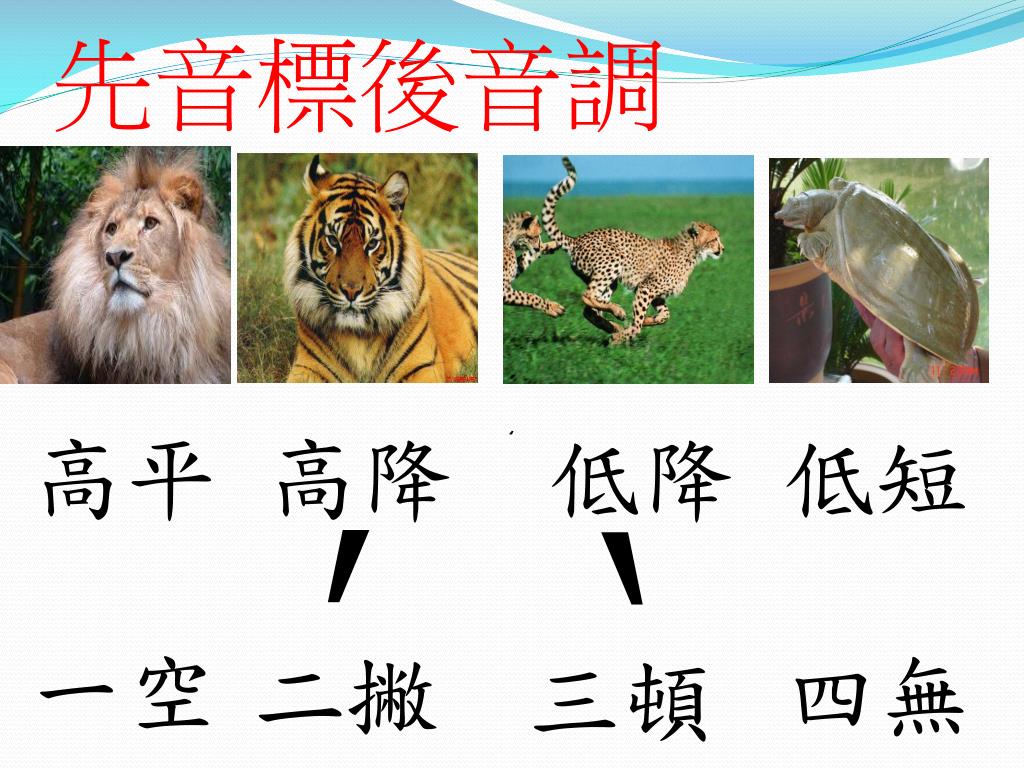 先音標後音調

高平 高降 低降 低短

/ \

一空 二撇 三頓 四無